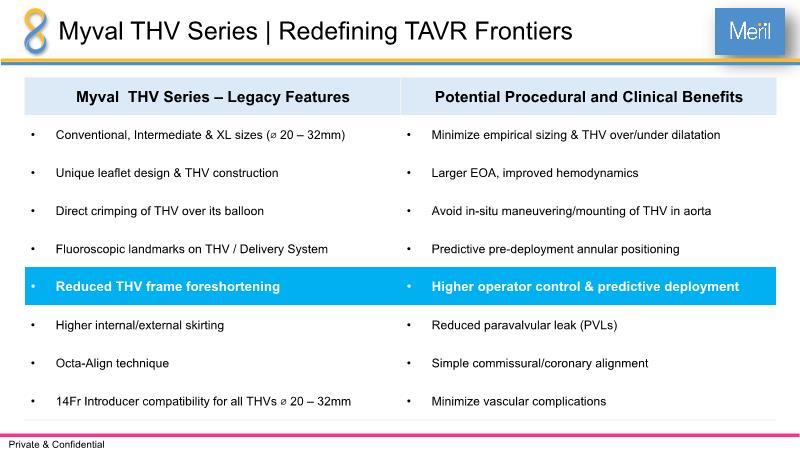 Myval THV Series | Redefining TAVR Frontiers

Meril

| Myval THV Series – Legacy Features | Potential Procedural and Clinical Benefits |
|---|---|
| • Conventional, Intermediate & XL sizes (⌀ 20 – 32mm) | • Minimize empirical sizing & THV over/under dilatation |
| • Unique leaflet design & THV construction | • Larger EOA, improved hemodynamics |
| • Direct crimping of THV over its balloon | • Avoid in-situ maneuvering/mounting of THV in aorta |
| • Fluoroscopic landmarks on THV / Delivery System | • Predictive pre-deployment annular positioning |
| • Reduced THV frame foreshortening | • Higher operator control & predictive deployment |
| • Higher internal/external skirting | • Reduced paravalvular leak (PVLs) |
| • Octa-Align technique | • Simple commissural/coronary alignment |
| • 14Fr Introducer compatibility for all THVs ⌀ 20 – 32mm | • Minimize vascular complications |

Private & Confidential